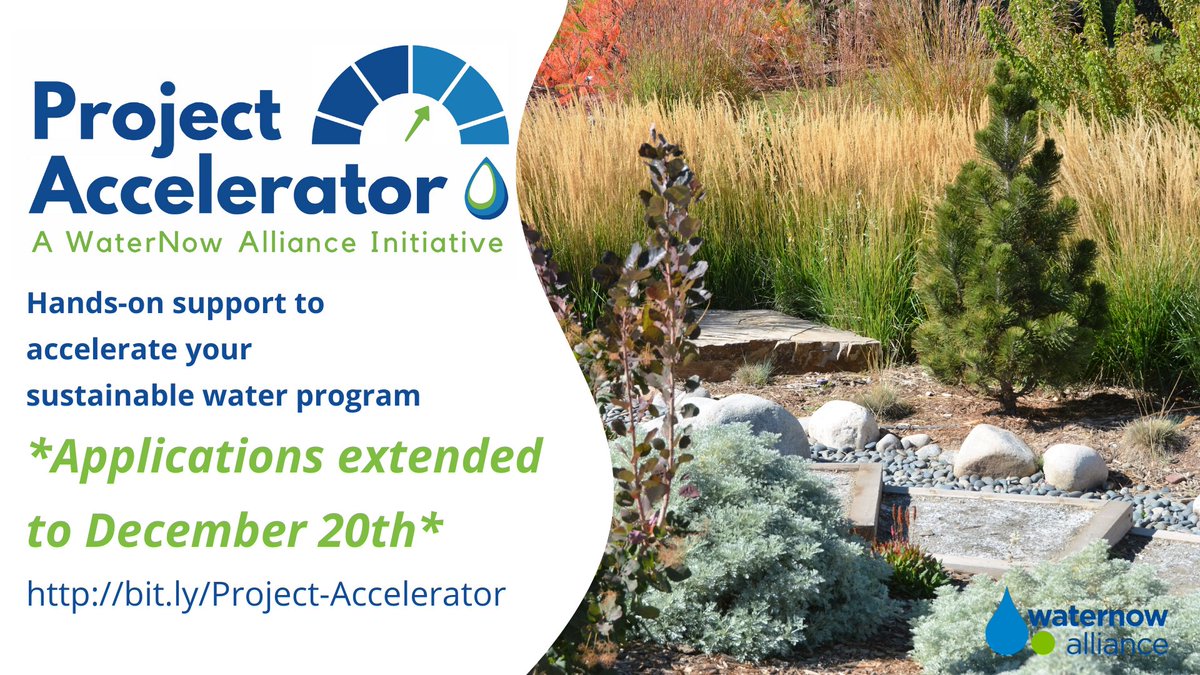 Project Accelerator
A WaterNow Alliance Initiative

Hands-on support to accelerate your sustainable water program

*Applications extended to December 20th*

http://bit.ly/Project-Accelerator

waternow alliance